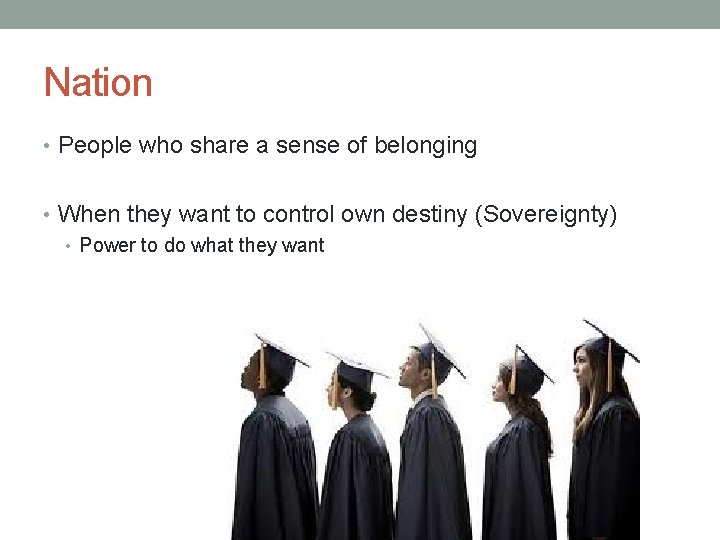 Nation

• People who share a sense of belonging

• When they want to control own destiny (Sovereignty)
  • Power to do what they want